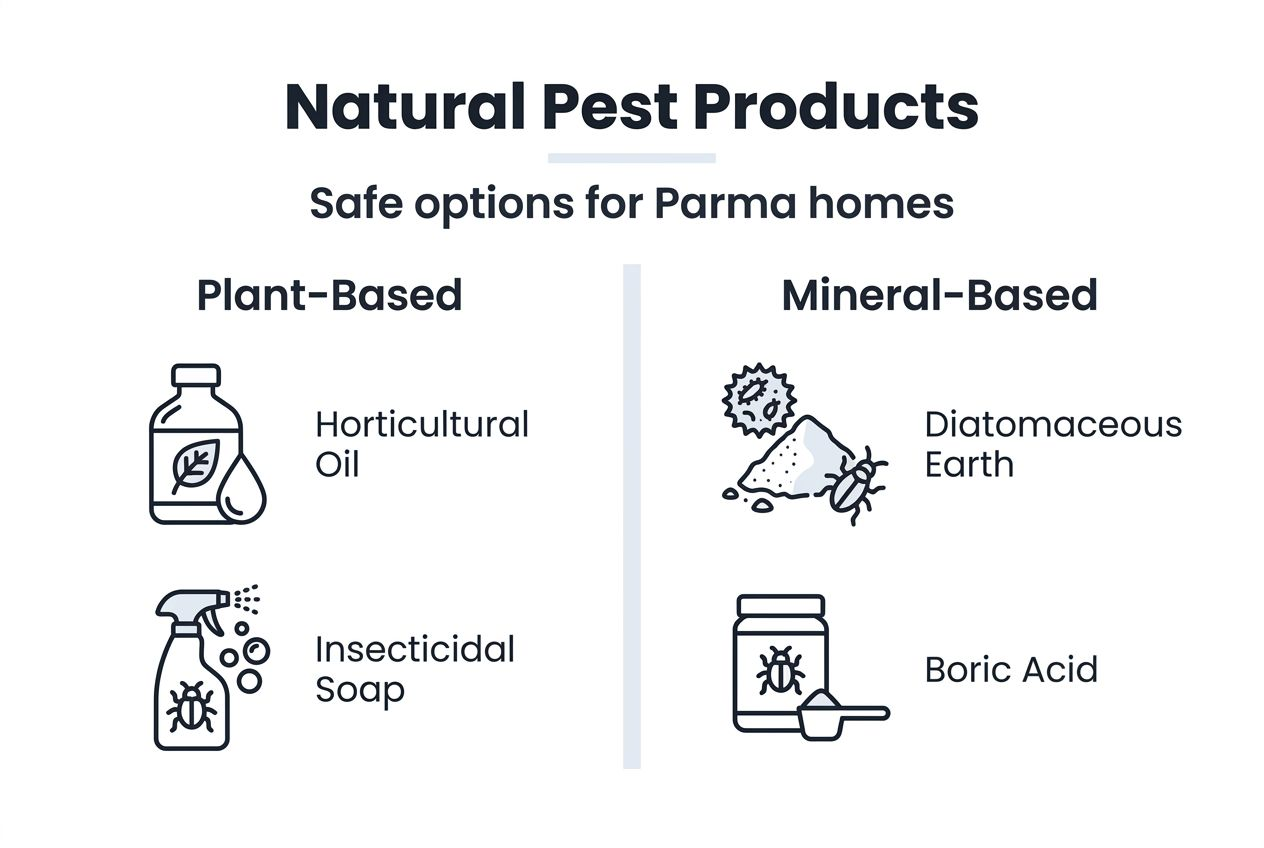 Natural Pest Products

Safe options for Parma homes

Plant-Based

Horticultural Oil

Insecticidal Soap

Mineral-Based

Diatomaceous Earth

Boric Acid